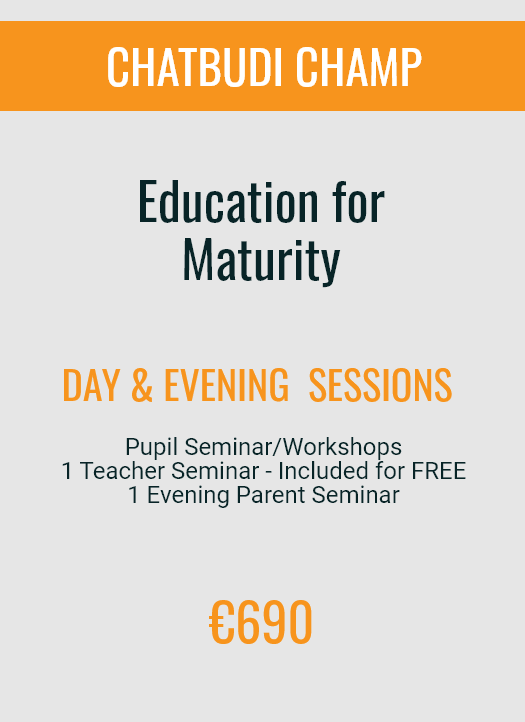 CHATBUDI CHAMP

Education for Maturity

DAY & EVENING SESSIONS

Pupil Seminar/Workshops
1 Teacher Seminar - Included for FREE
1 Evening Parent Seminar

€690